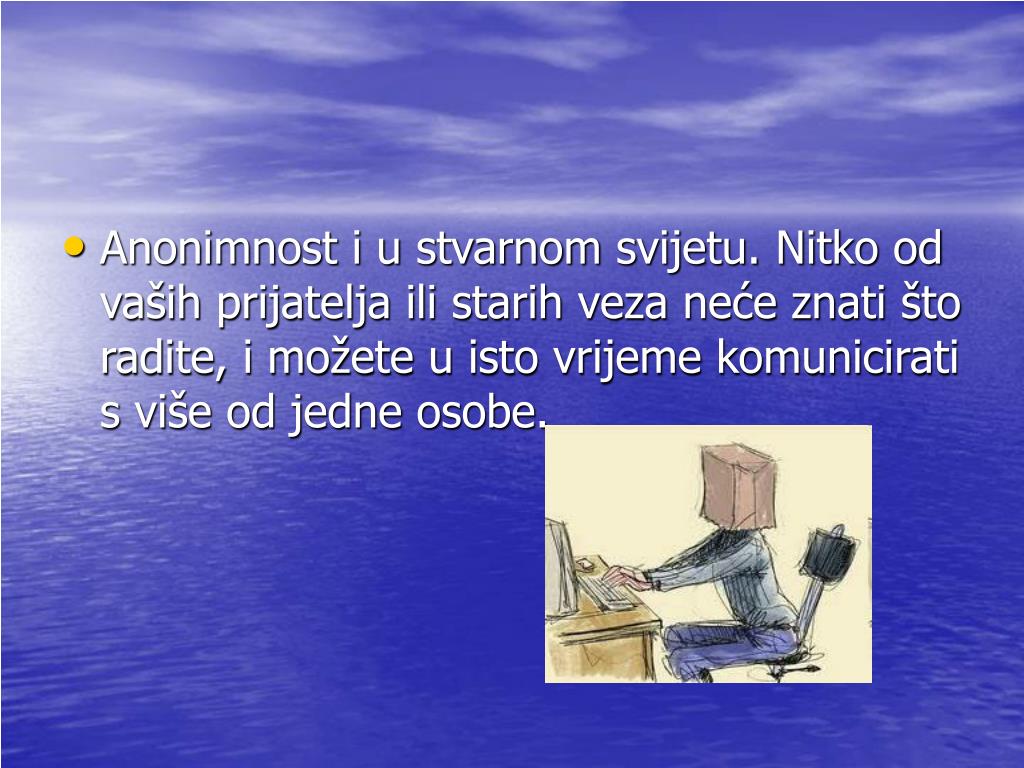 • Anonimnost i u stvarnom svijetu. Nitko od vaših prijatelja ili starih veza neće znati što radite, i možete u isto vrijeme komunicirati s više od jedne osobe.